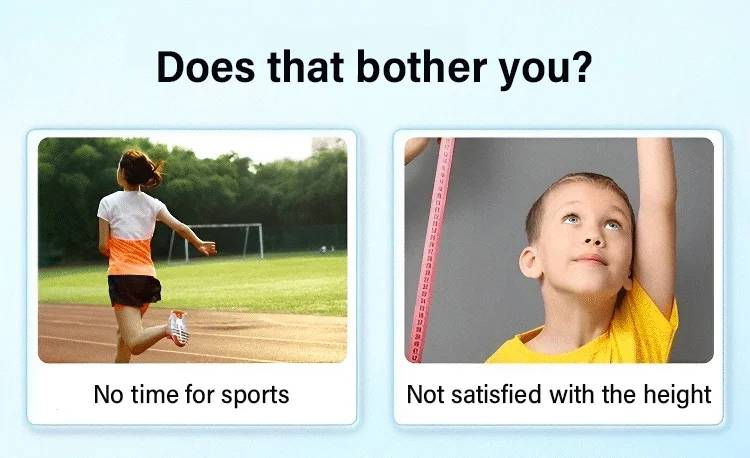 Does that bother you?

No time for sports

Not satisfied with the height